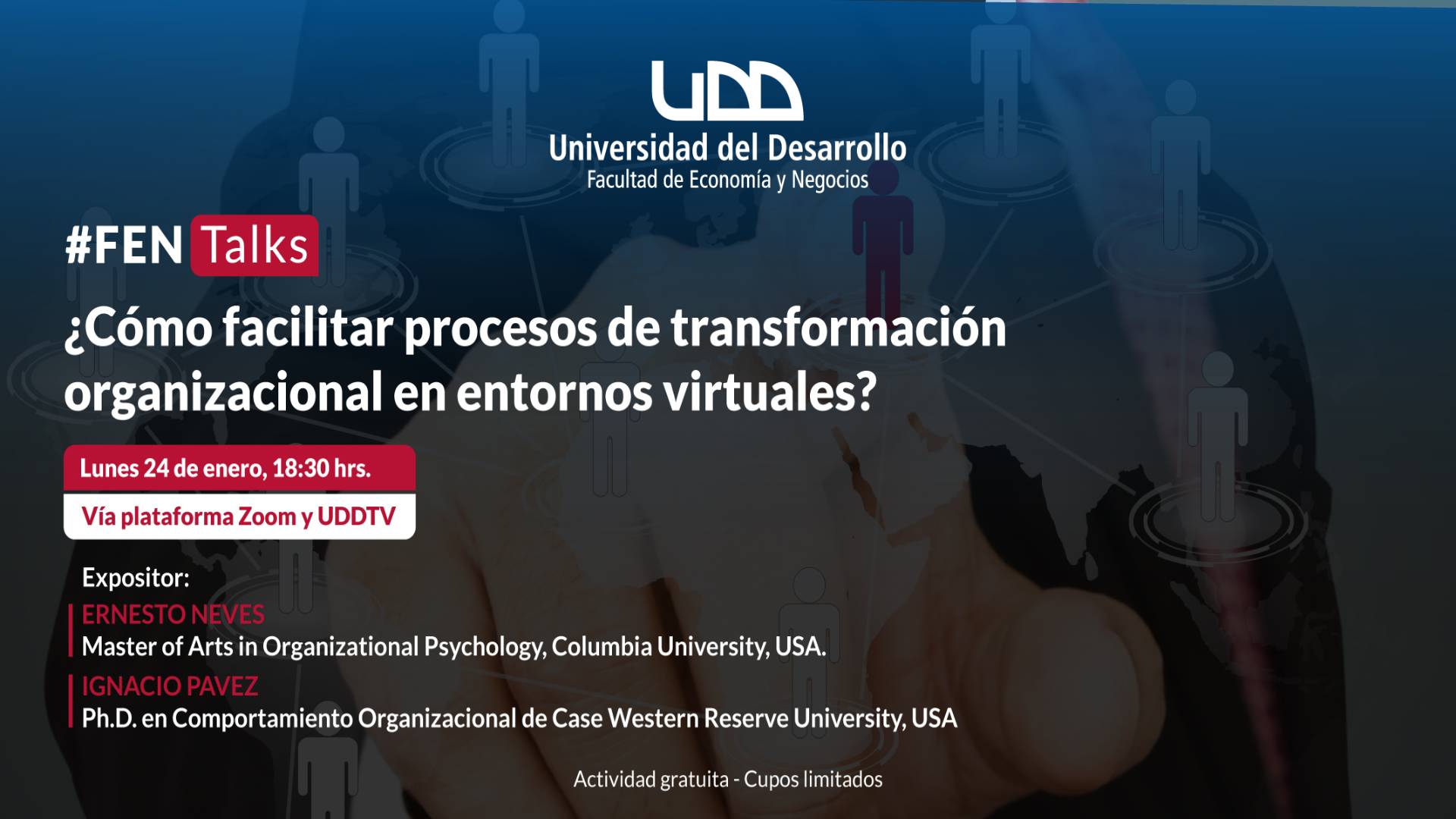 UDD
Universidad del Desarrollo
Facultad de Economía y Negocios

#FEN Talks

¿Cómo facilitar procesos de transformación organizacional en entornos virtuales?

Lunes 24 de enero, 18:30 hrs.

Vía plataforma Zoom y UDDTV

Expositor:
ERNESTO NEVES
Master of Arts in Organizational Psychology, Columbia University, USA.
IGNACIO PAVEZ
Ph.D. en Comportamiento Organizacional de Case Western Reserve University, USA

Actividad gratuita - Cupos limitados